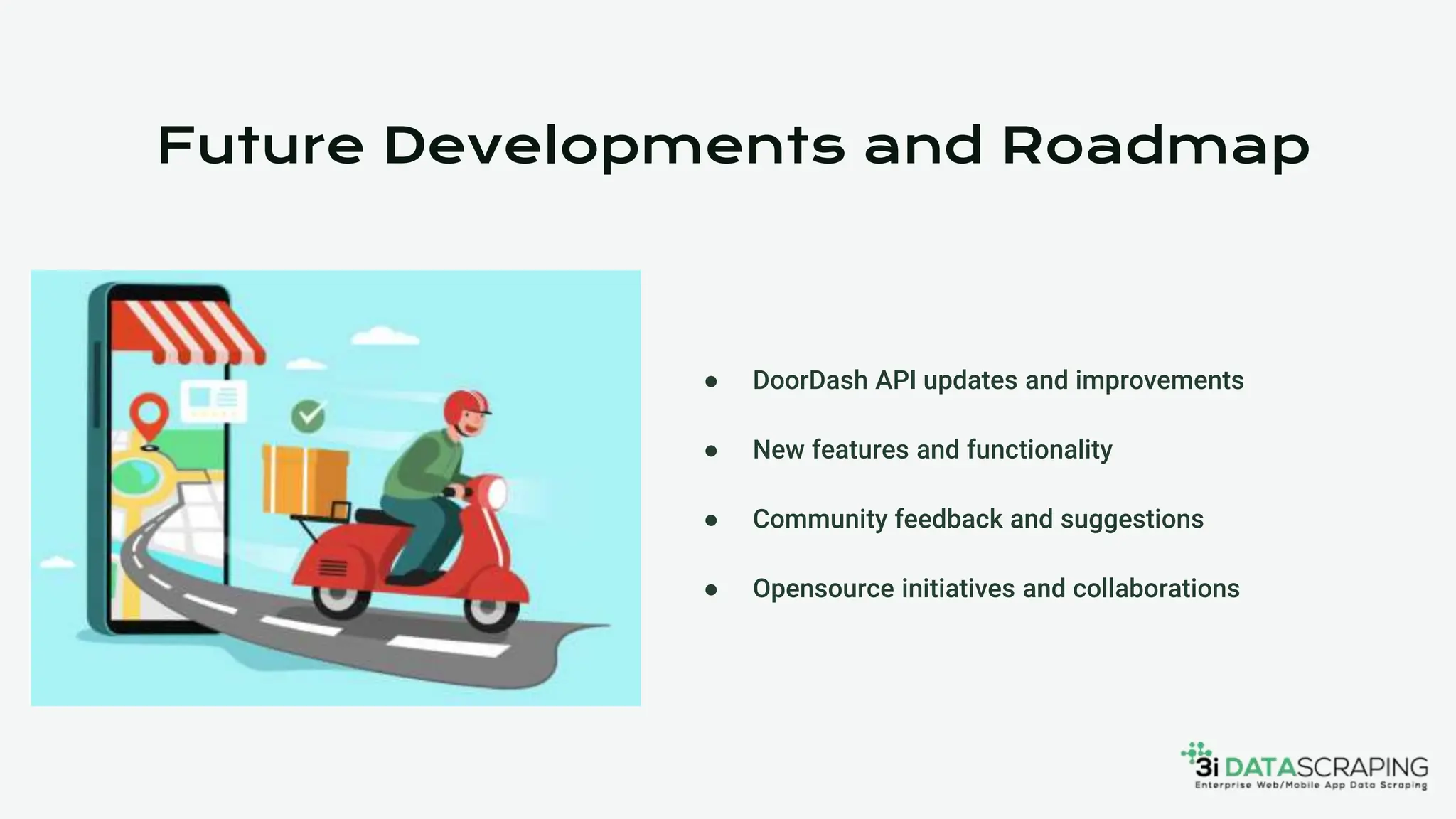 Future Developments and Roadmap

- DoorDash API updates and improvements
- New features and functionality
- Community feedback and suggestions
- Opensource initiatives and collaborations

3i DATASCRAPING
Enterprise Web/Mobile App Data Scraping